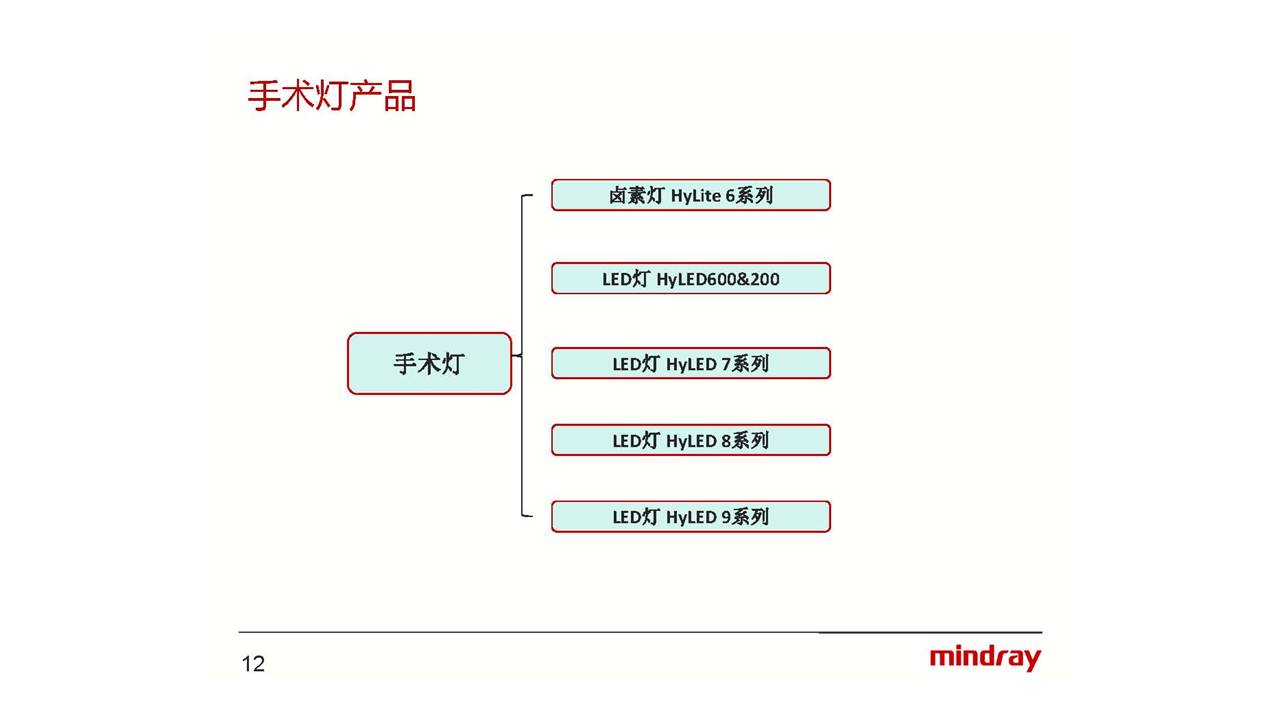 手术灯产品

手术灯

卤素灯 HyLite 6系列

LED灯 HyLED600&200

LED灯 HyLED 7系列

LED灯 HyLED 8系列

LED灯 HyLED 9系列

12

mindray